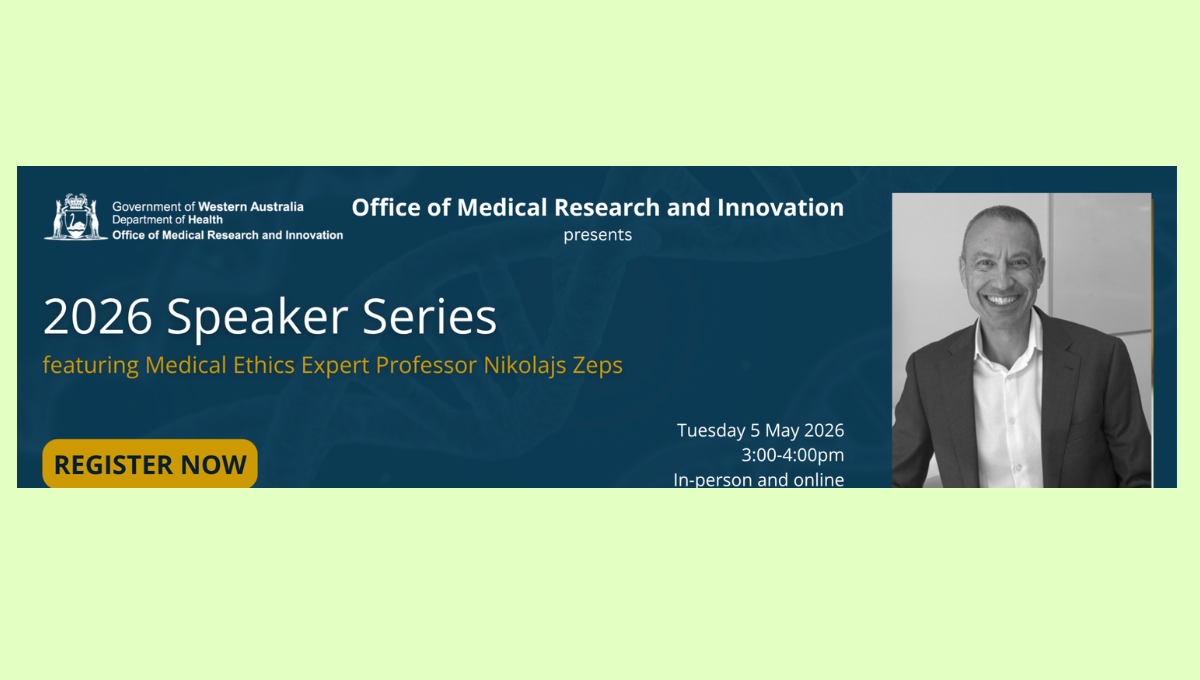 Government of Western Australia
Department of Health
Office of Medical Research and Innovation

Office of Medical Research and Innovation
presents

2026 Speaker Series
featuring Medical Ethics Expert Professor Nikolajs Zeps

REGISTER NOW

Tuesday 5 May 2026
3:00-4:00pm
In-person and online